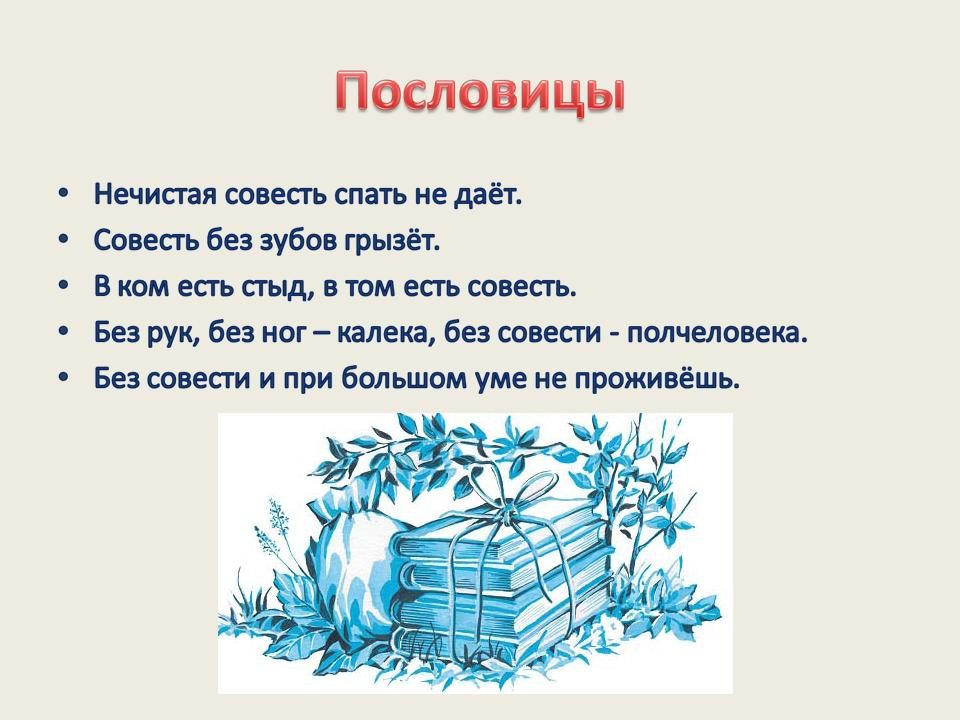 Пословицы

• Нечистая совесть спать не даёт.
• Совесть без зубов грызёт.
• В ком есть стыд, в том есть совесть.
• Без рук, без ног – калека, без совести - полчеловека.
• Без совести и при большом уме не проживёшь.